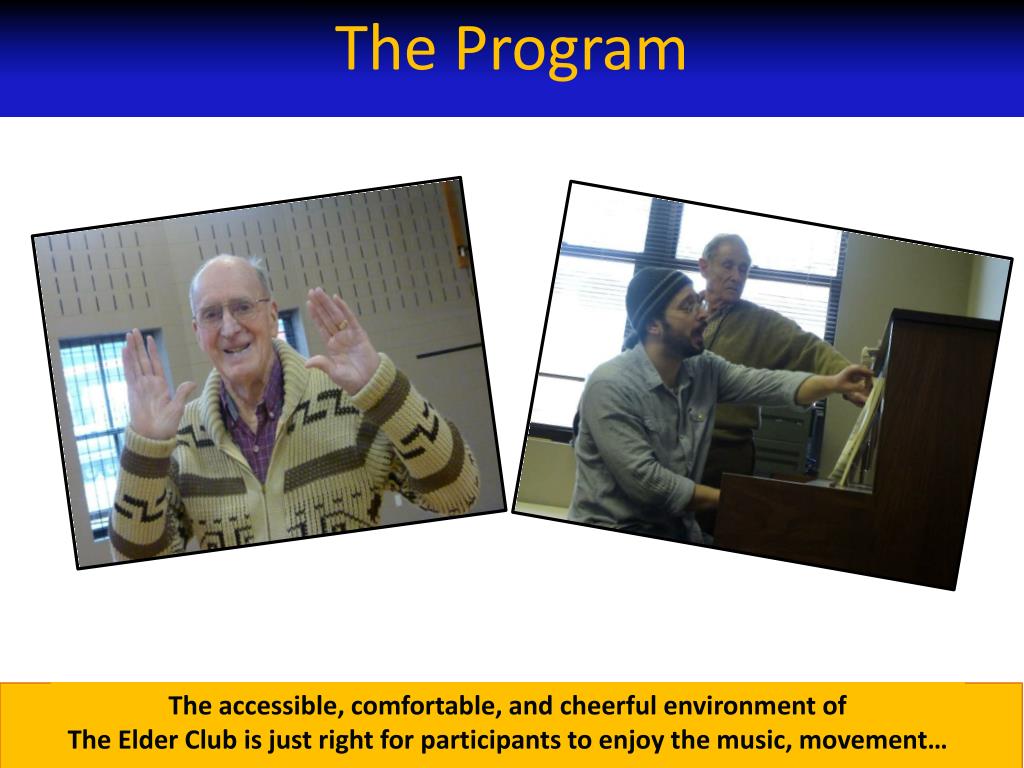 The Program

The accessible, comfortable, and cheerful environment of The Elder Club is just right for participants to enjoy the music, movement…